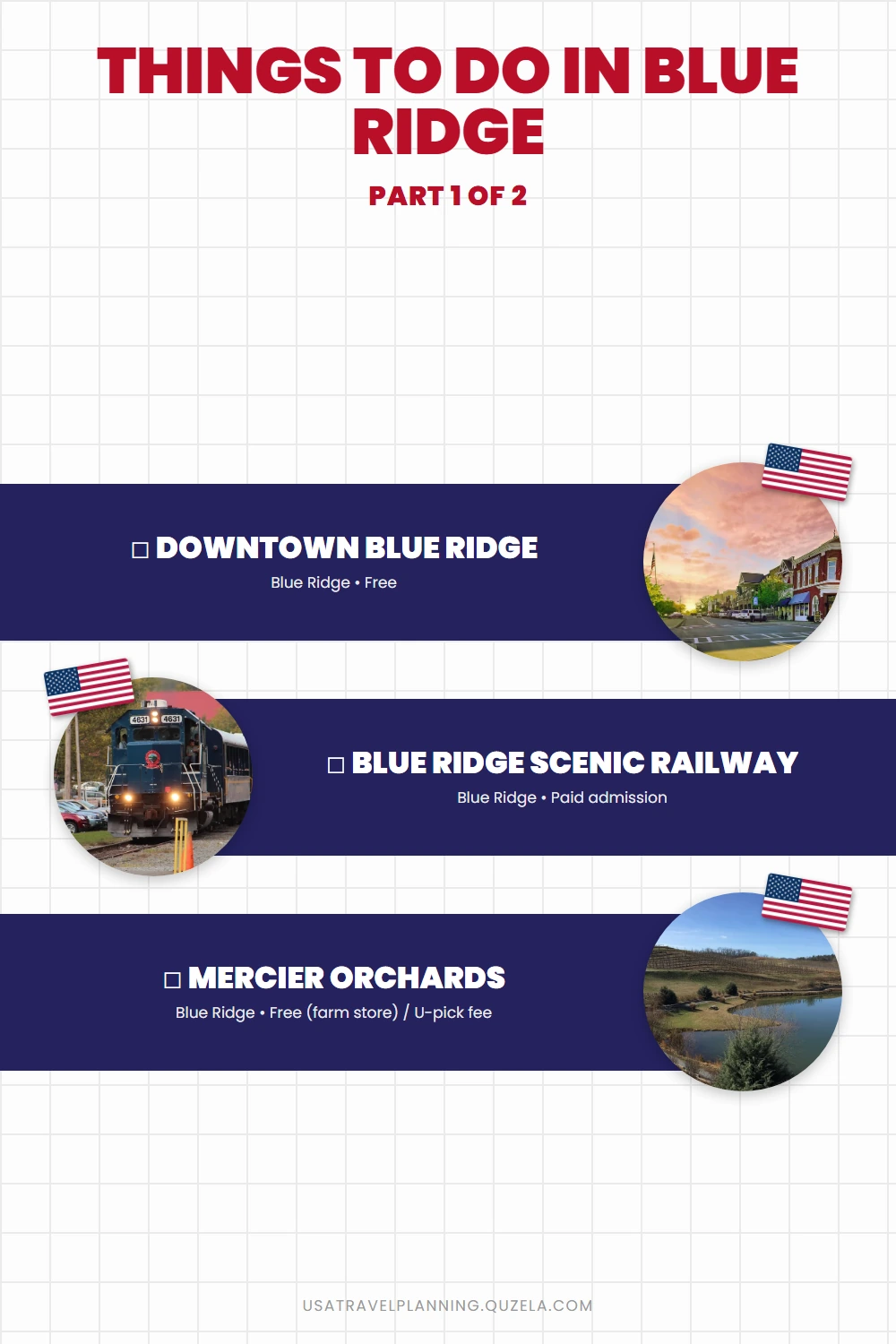 THINGS TO DO IN BLUE RIDGE

PART 1 OF 2

☐ DOWNTOWN BLUE RIDGE

Blue Ridge • Free

4631 4631

☐ BLUE RIDGE SCENIC RAILWAY

Blue Ridge • Paid admission

☐ MERCIER ORCHARDS

Blue Ridge • Free (farm store) / U-pick fee

USATRAVELPLANNING.QUZELA.COM